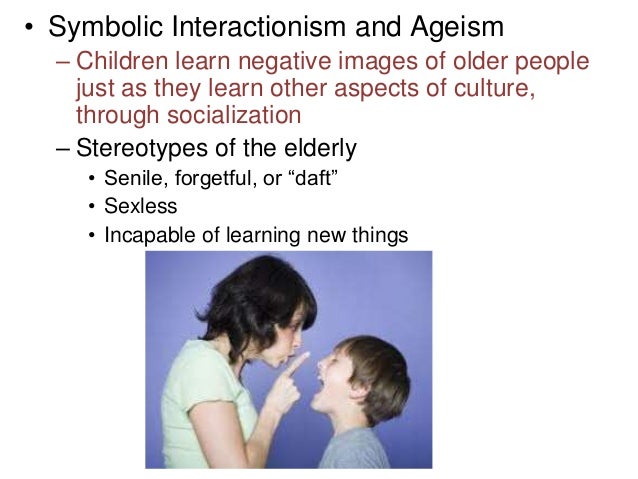 • Symbolic Interactionism and Ageism

– Children learn negative images of older people just as they learn other aspects of culture, through socialization

– Stereotypes of the elderly

• Senile, forgetful, or “daft”

• Sexless

• Incapable of learning new things